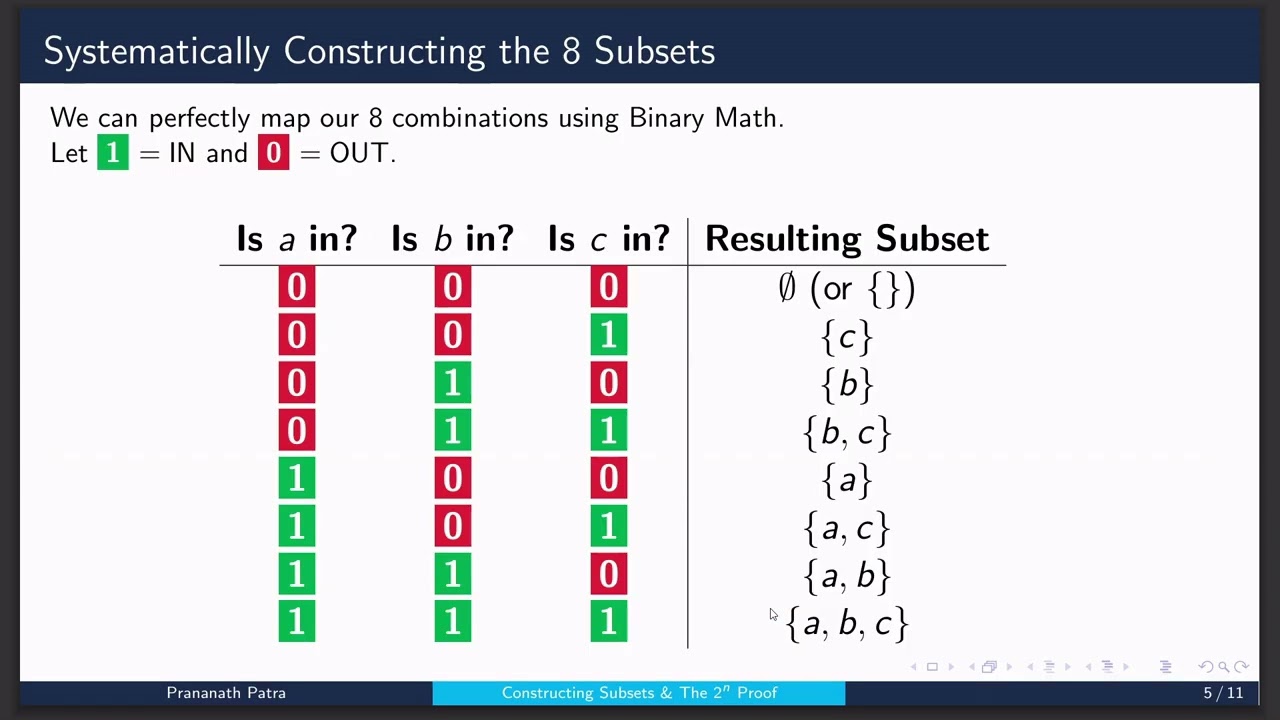 Systematically Constructing the 8 Subsets

We can perfectly map our 8 combinations using Binary Math.
Let 1 = IN and 0 = OUT.

| Is $a$ in? | Is $b$ in? | Is $c$ in? | Resulting Subset |
|---|---|---|---|
| 0 | 0 | 0 | $\emptyset$ (or $\{\}$) |
| 0 | 0 | 1 | $\{c\}$ |
| 0 | 1 | 0 | $\{b\}$ |
| 0 | 1 | 1 | $\{b, c\}$ |
| 1 | 0 | 0 | $\{a\}$ |
| 1 | 0 | 1 | $\{a, c\}$ |
| 1 | 1 | 0 | $\{a, b\}$ |
| 1 | 1 | 1 | $\{a, b, c\}$ |

Prananath Patra    Constructing Subsets & The $2^n$ Proof    5 / 11